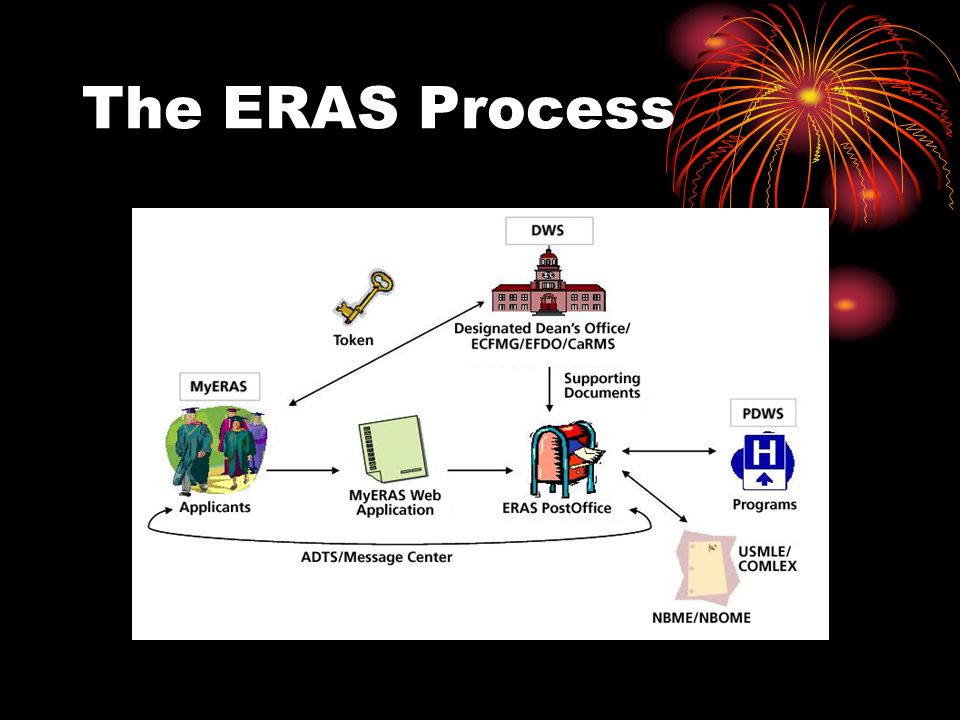 The ERAS Process

DWS

Token

Designated Dean's Office/ ECFMG/EFDO/CaRMS

Supporting Documents

MyERAS

PDWS

H

Applicants

MyERAS Web Application

ERAS PostOffice

Programs

ADTS/Message Center

USMLE/ COMLEX

NBME/NBOME